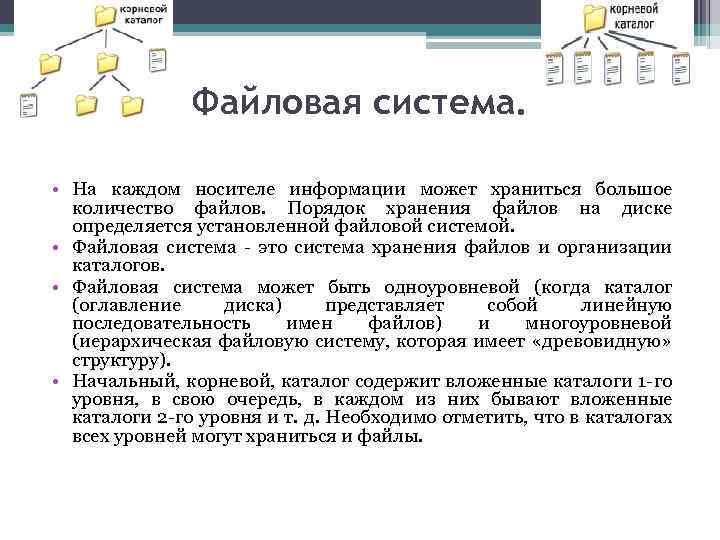 корневой каталог

корневой каталог

Файловая система.

• На каждом носителе информации может храниться большое количество файлов. Порядок хранения файлов на диске определяется установленной файловой системой.
• Файловая система - это система хранения файлов и организации каталогов.
• Файловая система может быть одноуровневой (когда каталог (оглавление диска) представляет собой линейную последовательность имен файлов) и многоуровневой (иерархическая файловую систему, которая имеет «древовидную» структуру).
• Начальный, корневой, каталог содержит вложенные каталоги 1-го уровня, в свою очередь, в каждом из них бывают вложенные каталоги 2-го уровня и т. д. Необходимо отметить, что в каталогах всех уровней могут храниться и файлы.